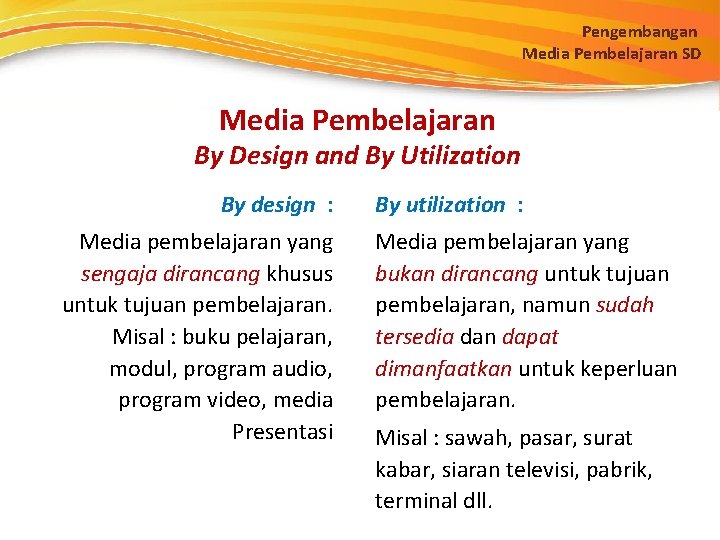 Pengembangan
Media Pembelajaran SD

Media Pembelajaran
By Design and By Utilization

By design :

Media pembelajaran yang sengaja dirancang khusus untuk tujuan pembelajaran. Misal : buku pelajaran, modul, program audio, program video, media Presentasi

By utilization :

Media pembelajaran yang bukan dirancang untuk tujuan pembelajaran, namun sudah tersedia dan dapat dimanfaatkan untuk keperluan pembelajaran.

Misal : sawah, pasar, surat kabar, siaran televisi, pabrik, terminal dll.